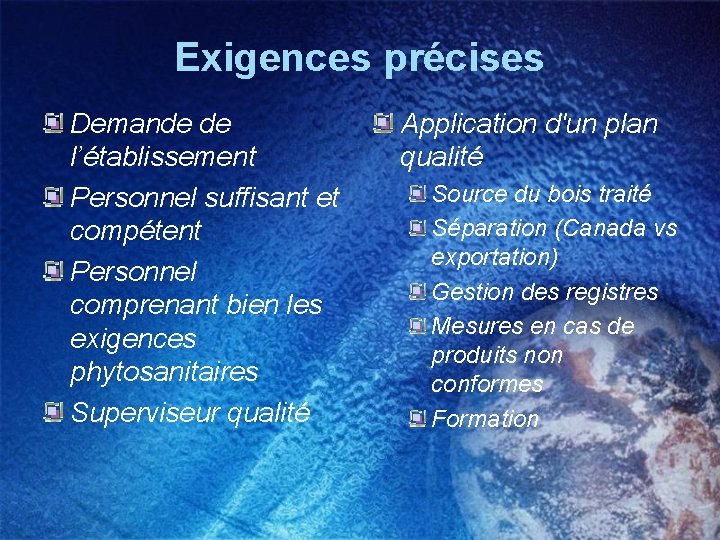 Exigences précises

Demande de l’établissement

Personnel suffisant et compétent

Personnel comprenant bien les exigences phytosanitaires

Superviseur qualité

Application d'un plan qualité

Source du bois traité

Séparation (Canada vs exportation)

Gestion des registres

Mesures en cas de produits non conformes

Formation